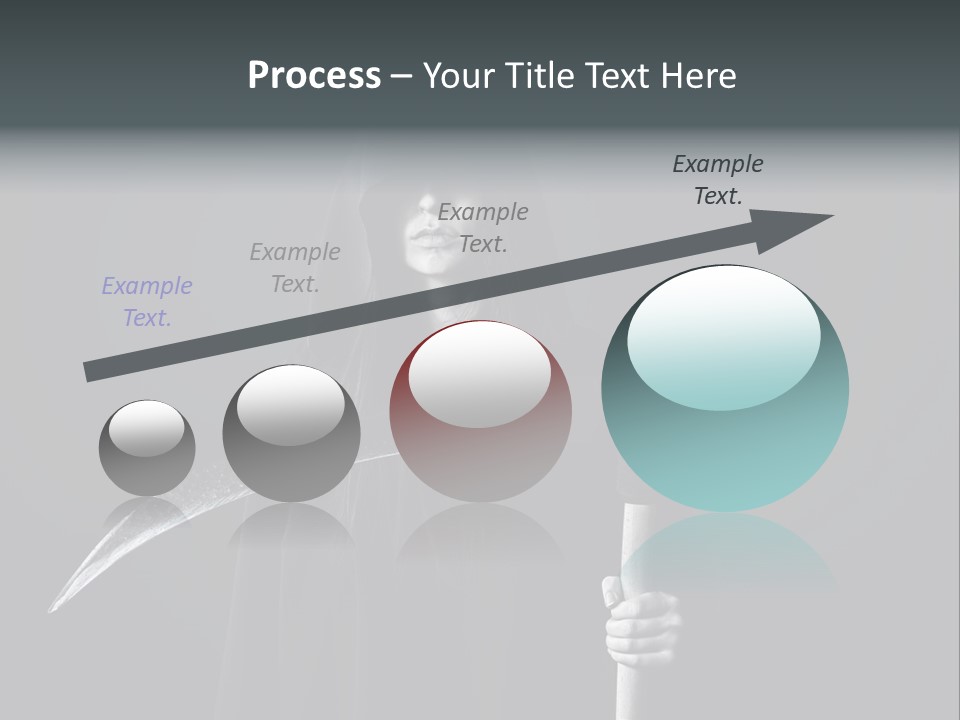 Process – Your Title Text Here

Example Text.

Example Text.

Example Text.

Example Text.